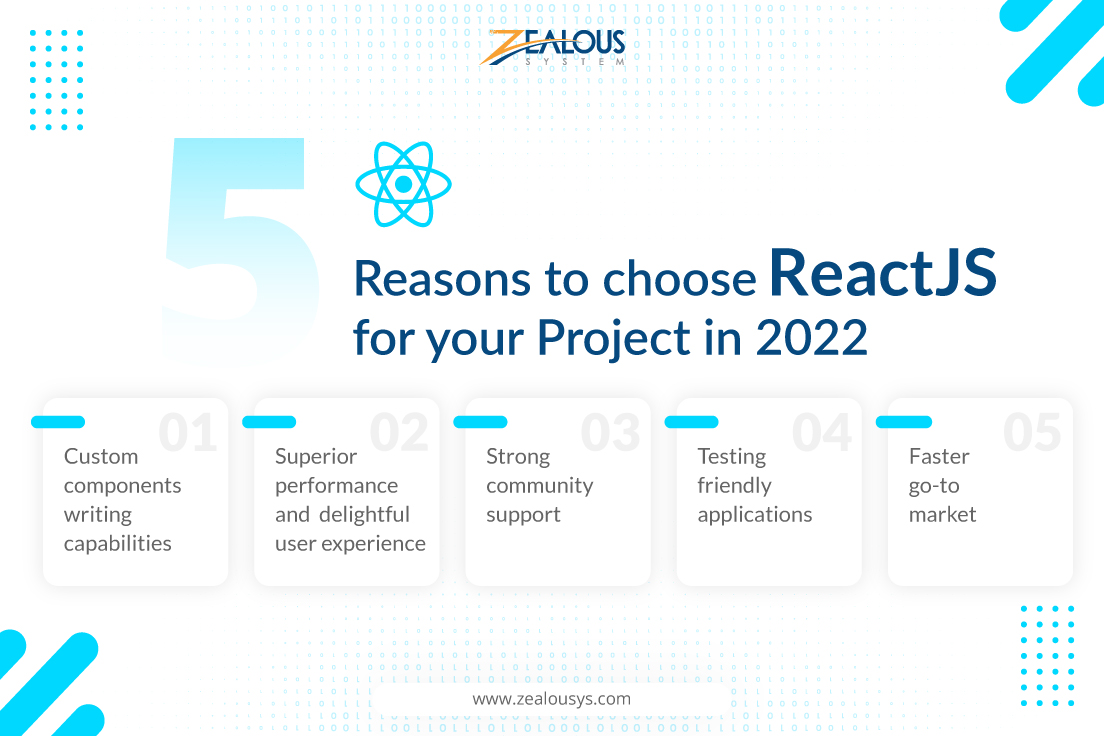 ZEALOUS
SYSTEM

5

Reasons to choose ReactJS for your Project in 2022

01
Custom components writing capabilities

02
Superior performance and delightful user experience

03
Strong community support

04
Testing friendly applications

05
Faster go-to market

www.zealousys.com